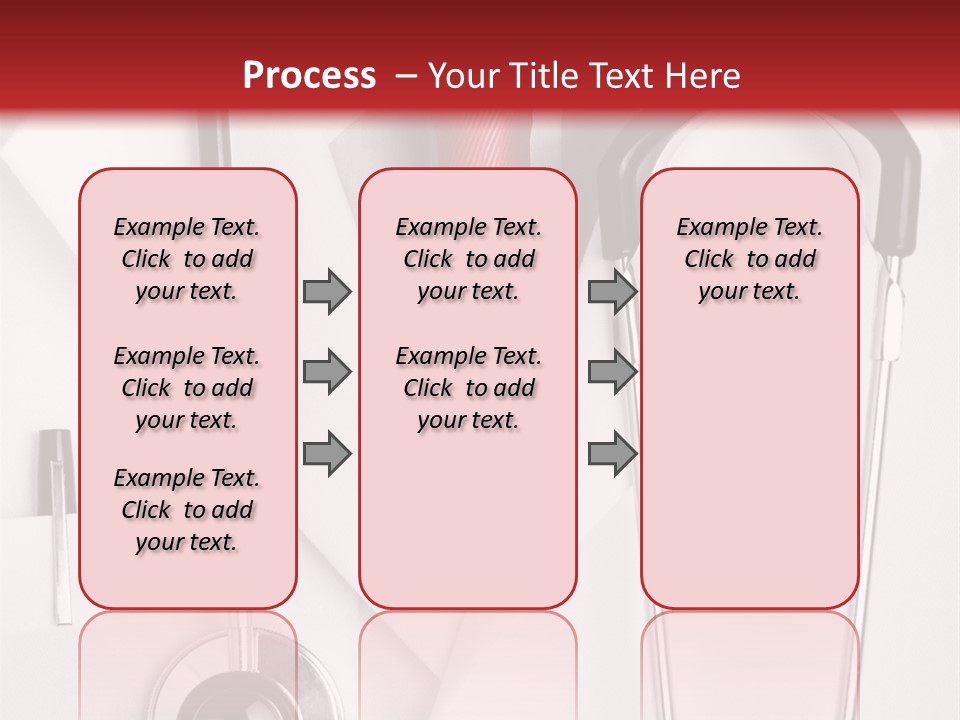 Process – Your Title Text Here

Example Text. Click to add your text.

Example Text. Click to add your text.

Example Text. Click to add your text.

Example Text. Click to add your text.

Example Text. Click to add your text.

Example Text. Click to add your text.